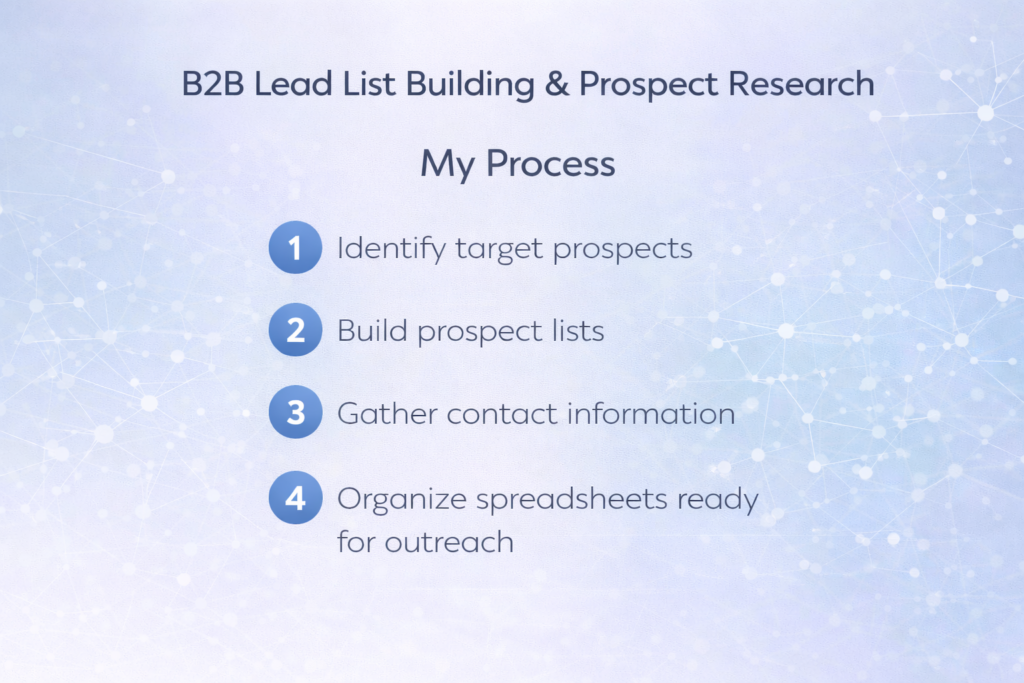 B2B Lead List Building & Prospect Research

My Process

1 Identify target prospects

2 Build prospect lists

3 Gather contact information

4 Organize spreadsheets ready for outreach